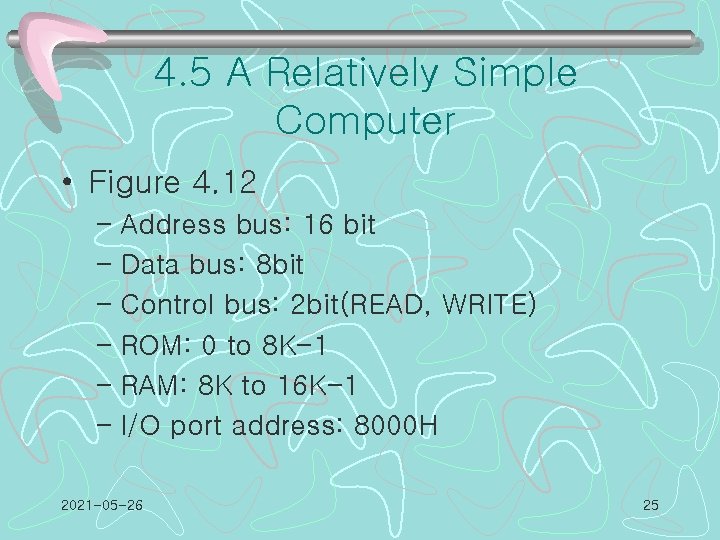 4.5 A Relatively Simple Computer

• Figure 4.12
– Address bus: 16 bit
– Data bus: 8bit
– Control bus: 2bit(READ, WRITE)
– ROM: 0 to 8K-1
– RAM: 8K to 16K-1
– I/O port address: 8000H

2021-05-26

25